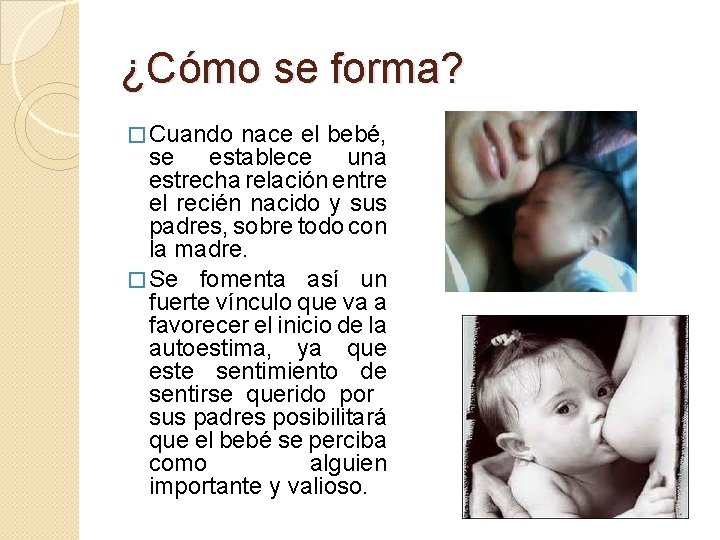 ¿Cómo se forma?

□ Cuando nace el bebé, se establece una estrecha relación entre el recién nacido y sus padres, sobre todo con la madre.

□ Se fomenta así un fuerte vínculo que va a favorecer el inicio de la autoestima, ya que este sentimiento de sentirse querido por sus padres posibilitará que el bebé se perciba como alguien importante y valioso.